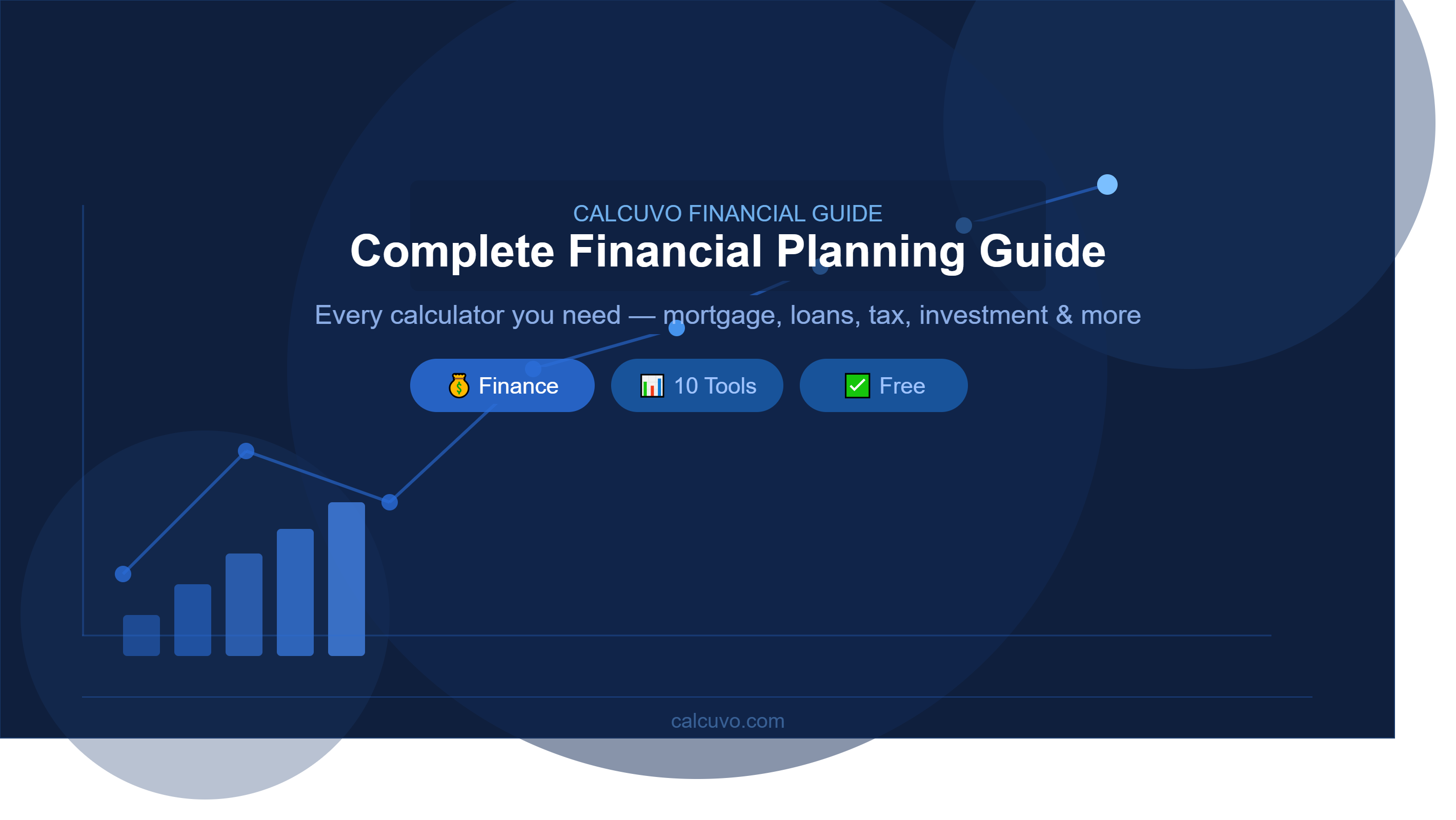 CALCUVO FINANCIAL GUIDE

Complete Financial Planning Guide

Every calculator you need — mortgage, loans, tax, investment & more

💰 Finance 📊 10 Tools ✅ Free

calcuvo.com